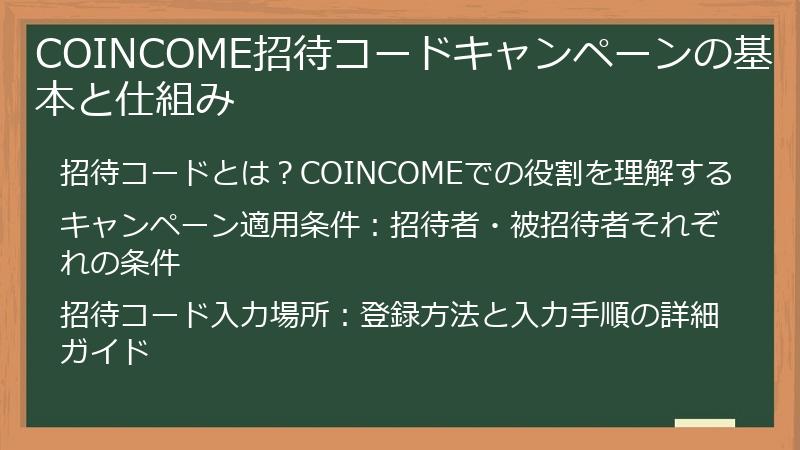 COINCOME招待コードキャンペーンの基本と仕組み

招待コードとは？COINCOMEでの役割を理解する

キャンペーン適用条件：招待者・被招待者それぞれの条件

招待コード入力場所：登録方法と入力手順の詳細ガイド